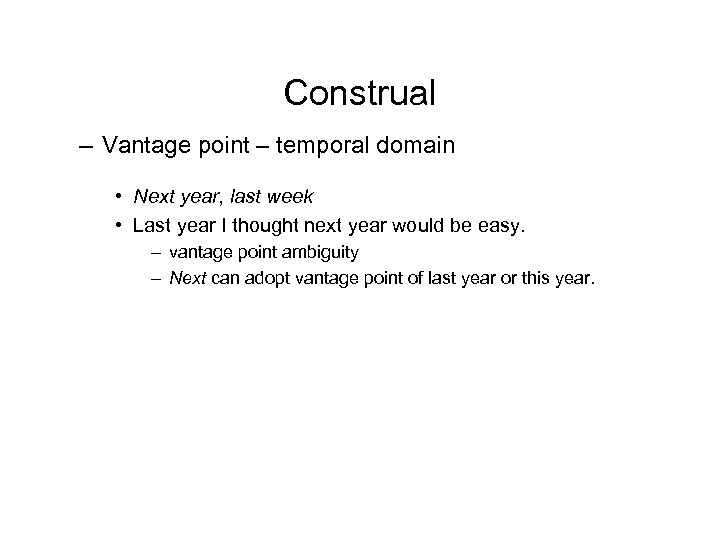 Construal

– Vantage point – temporal domain

• Next year, last week
• Last year I thought next year would be easy.
– vantage point ambiguity
– Next can adopt vantage point of last year or this year.